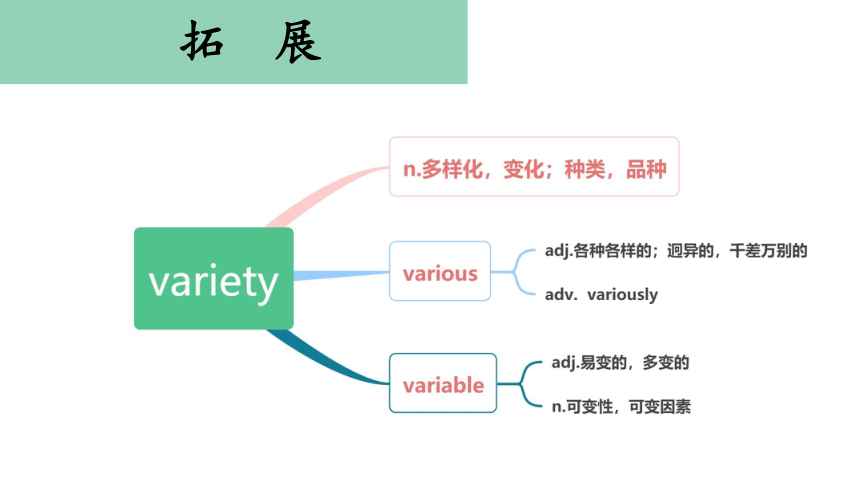 拓 展

variety

n.多样化，变化；种类，品种

various

adj.各种各样的；迥异的，千差万别的

adv. variously

variable

adj.易变的，多变的

n.可变性，可变因素